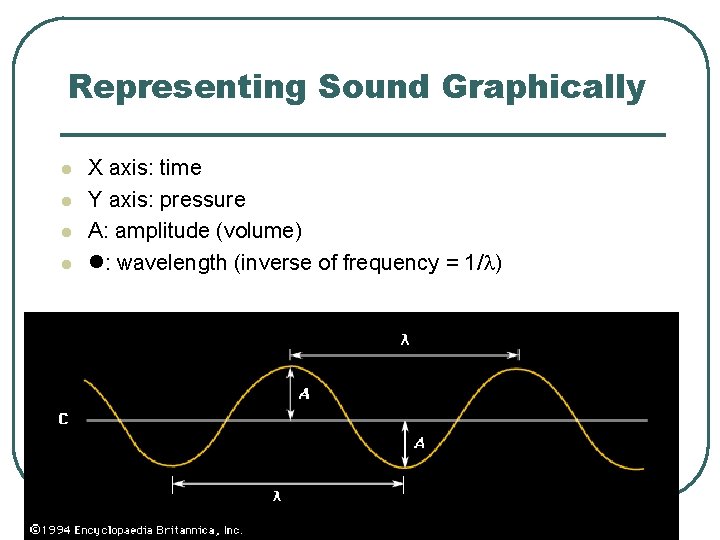 Representing Sound Graphically

- X axis: time
- Y axis: pressure
- A: amplitude (volume)
- ●: wavelength (inverse of frequency = 1/λ)

λ

A

C

A

λ

©1994 Encyclopaedia Britannica, Inc.